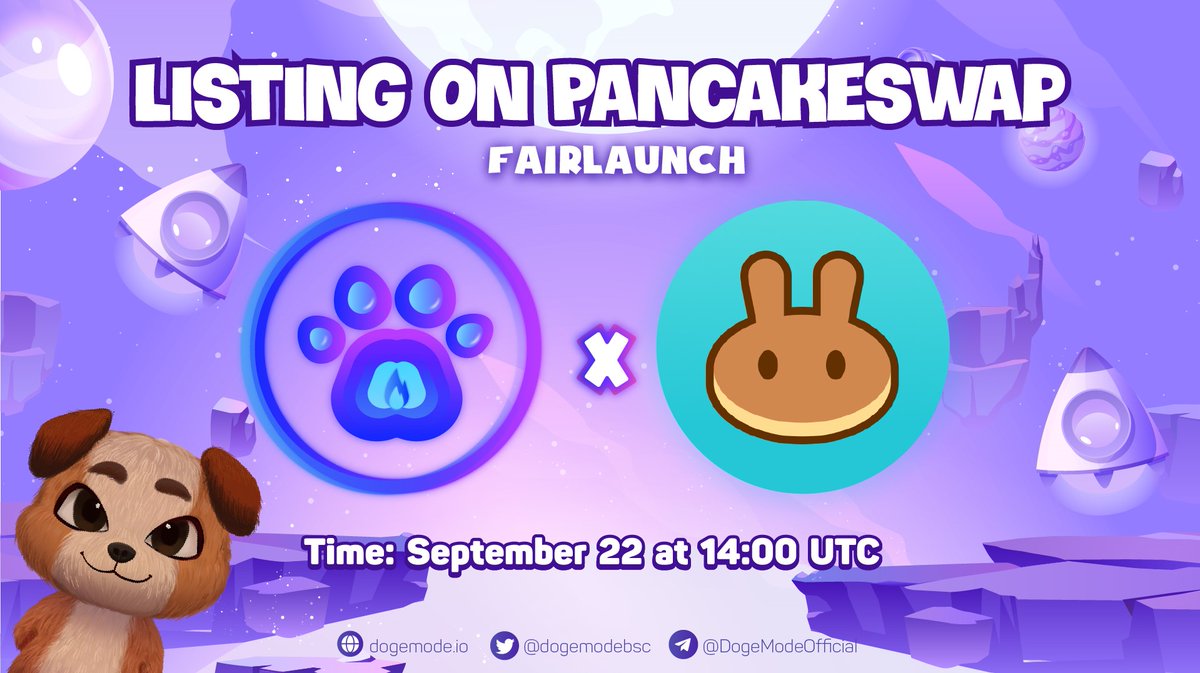 LISTING ON PANCAKESWAP
FAIRLAUNCH

X

Time: September 22 at 14:00 UTC

dogemode.io @dogemodebsc @DogeModeOfficial